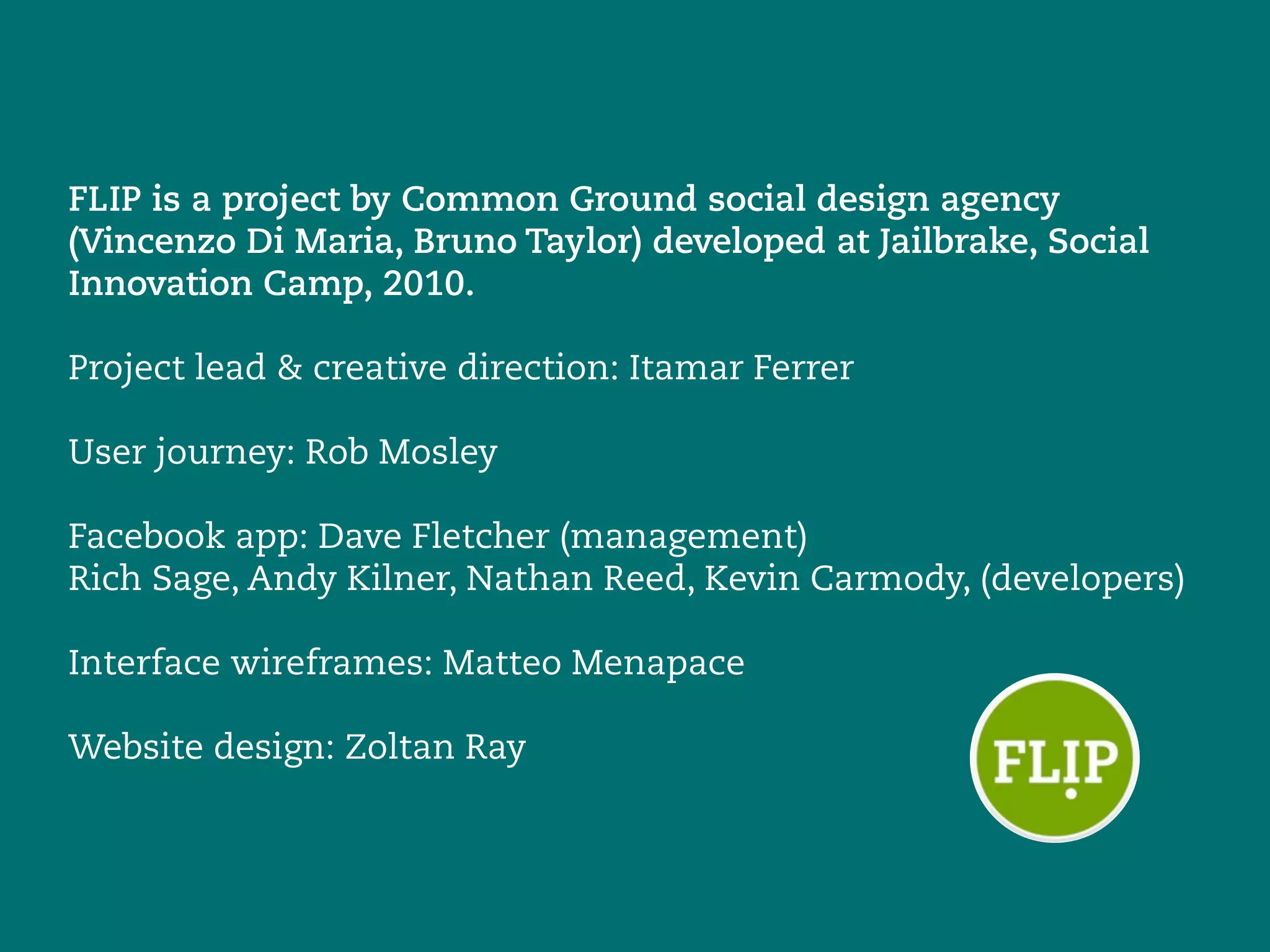 FLIP is a project by Common Ground social design agency (Vincenzo Di Maria, Bruno Taylor) developed at Jailbrake, Social Innovation Camp, 2010.

Project lead & creative direction: Itamar Ferrer

User journey: Rob Mosley

Facebook app: Dave Fletcher (management)
Rich Sage, Andy Kilner, Nathan Reed, Kevin Carmody, (developers)

Interface wireframes: Matteo Menapace

Website design: Zoltan Ray

FLIP